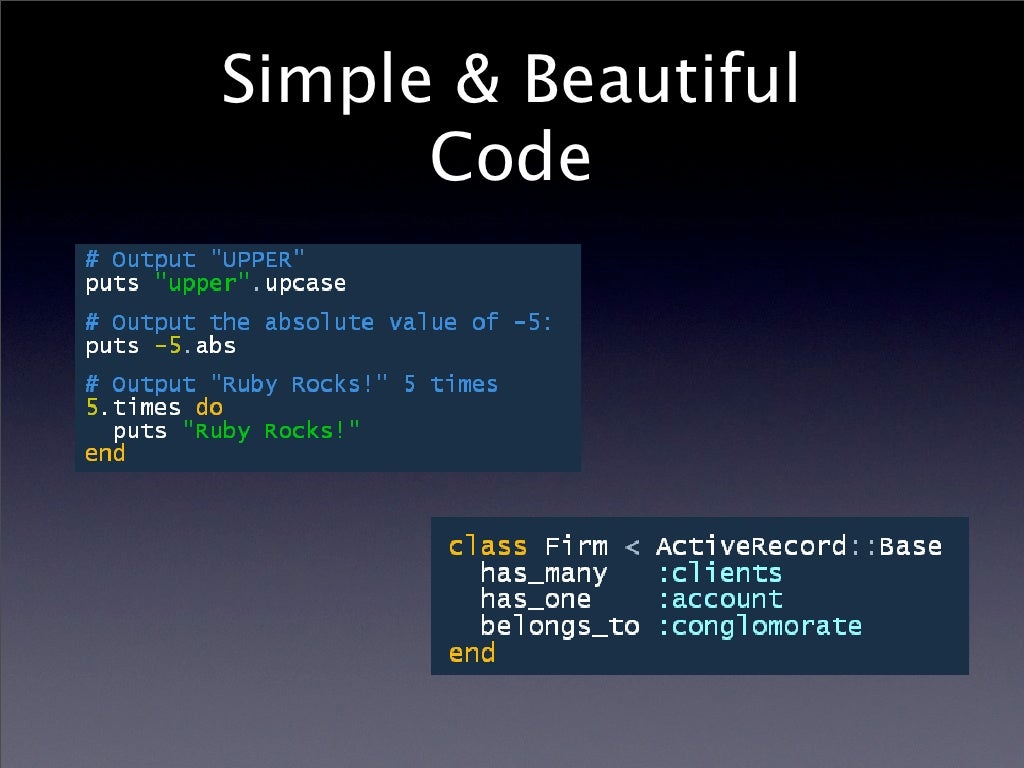 Simple & Beautiful Code

# Output "UPPER"
puts "upper".upcase

# Output the absolute value of -5:
puts -5.abs

# Output "Ruby Rocks!" 5 times
5.times do
  puts "Ruby Rocks!"
end

class Firm < ActiveRecord::Base
  has_many   :clients
  has_one    :account
  belongs_to :conglomorate
end